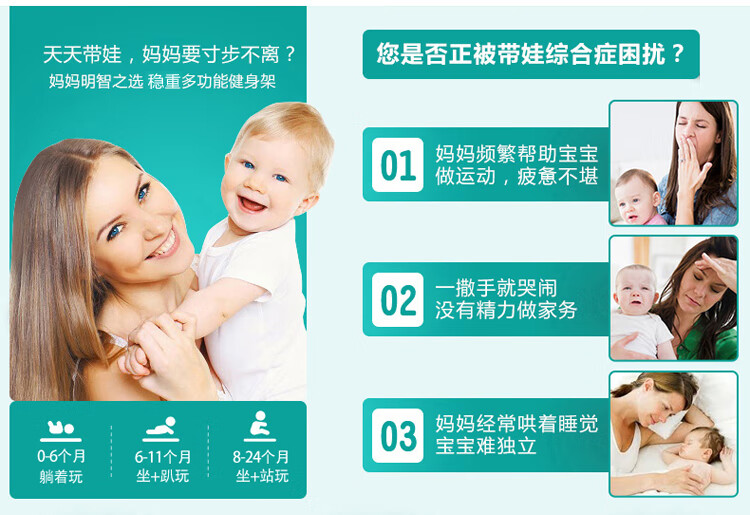 天天带娃，妈妈要寸步不离？
妈妈明智之选 稳重多功能健身架

0-6个月
躺着玩

6-11个月
坐+趴玩

8-24个月
坐+站玩

您是否正被带娃综合症困扰？

01 妈妈频繁帮助宝宝做运动，疲惫不堪

02 一撒手就哭闹
没有精力做家务

03 妈妈经常哄着睡觉
宝宝难独立